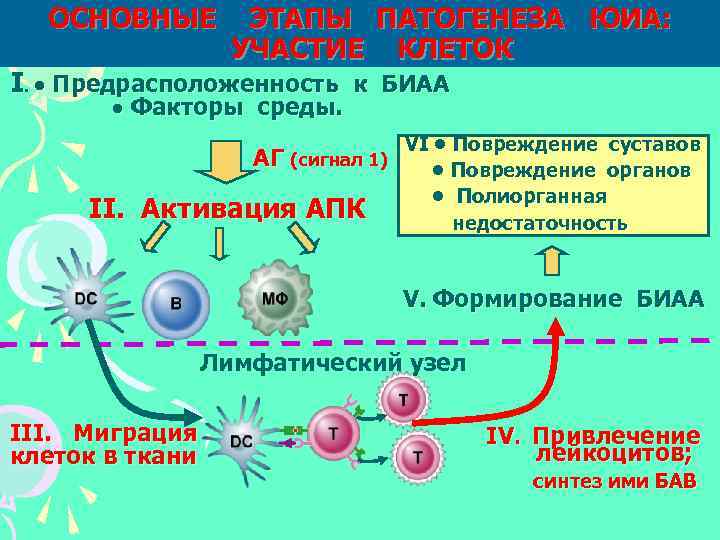 ОСНОВНЫЕ ЭТАПЫ ПАТОГЕНЕЗА ЮИА: УЧАСТИЕ КЛЕТОК

I. • Предрасположенность к БИАА
• Факторы среды.

АГ (сигнал 1)

II. Активация АПК

DC
B
МФ

VI • Повреждение суставов
• Повреждение органов
• Полиорганная недостаточность

V. Формирование БИАА

Лимфатический узел

III. Миграция клеток в ткани

DC
T
T
T

IV. Привлечение лейкоцитов;
синтез ими БАВ